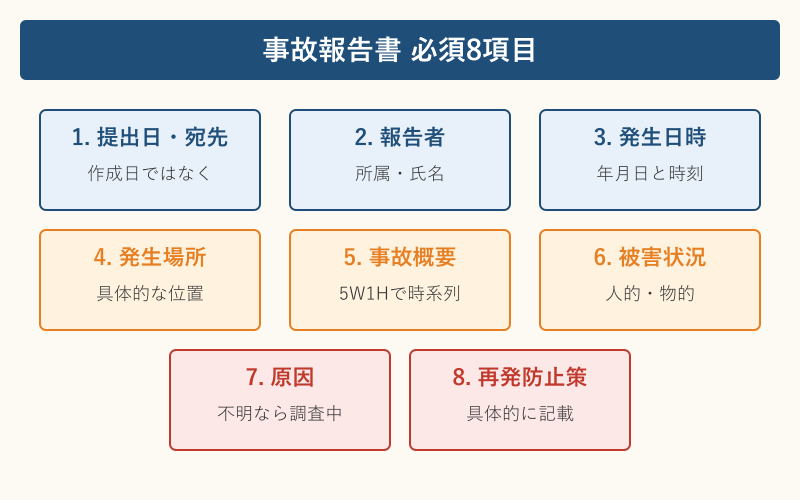 事故報告書 必須8項目

1. 提出日・宛先
作成日ではなく

2. 報告者
所属・氏名

3. 発生日時
年月日と時刻

4. 発生場所
具体的な位置

5. 事故概要
5W1Hで時系列

6. 被害状況
人的・物的

7. 原因
不明なら調査中

8. 再発防止策
具体的に記載